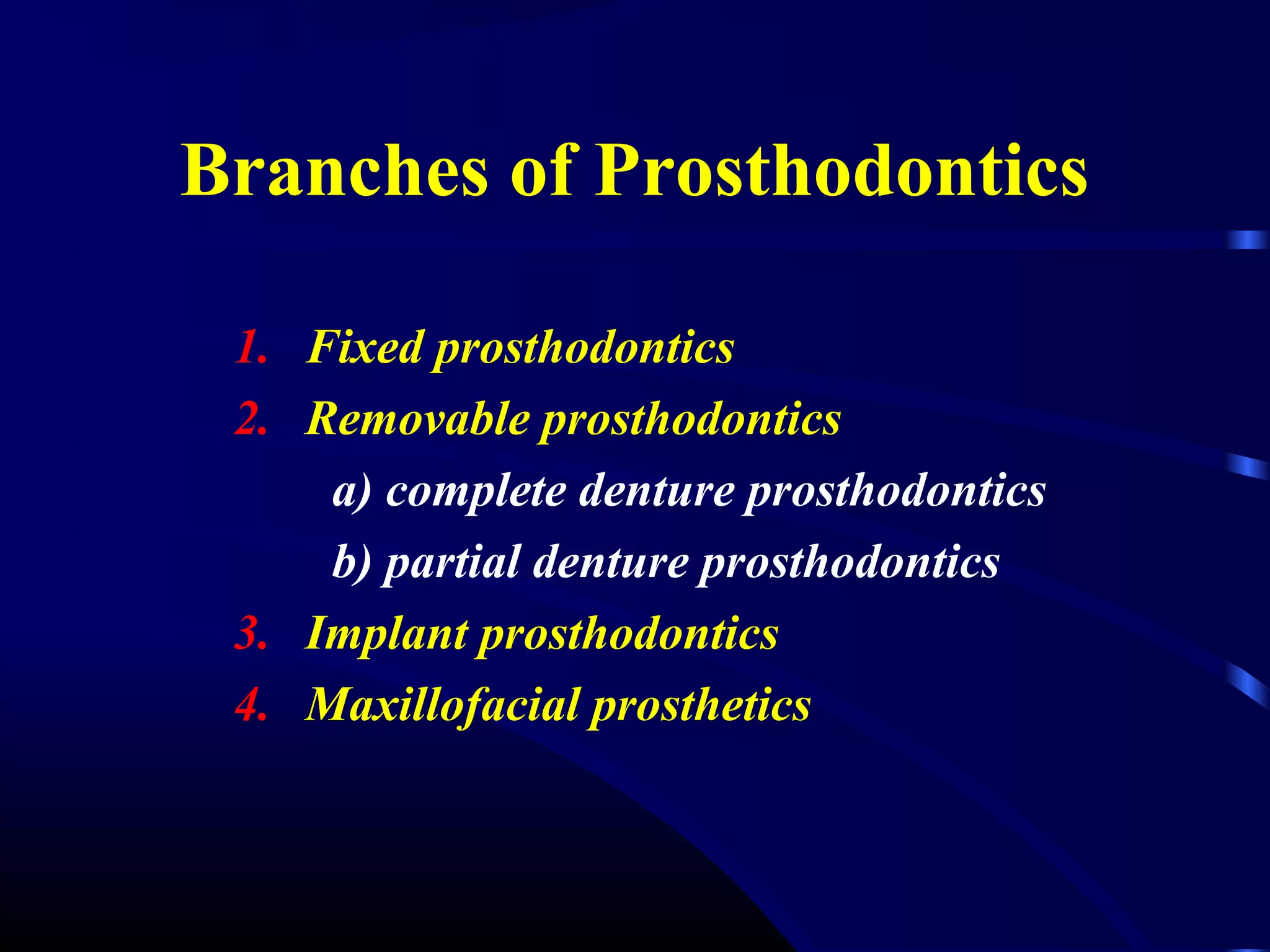 Branches of Prosthodontics

1. Fixed prosthodontics
2. Removable prosthodontics
a) complete denture prosthodontics
b) partial denture prosthodontics
3. Implant prosthodontics
4. Maxillofacial prosthetics